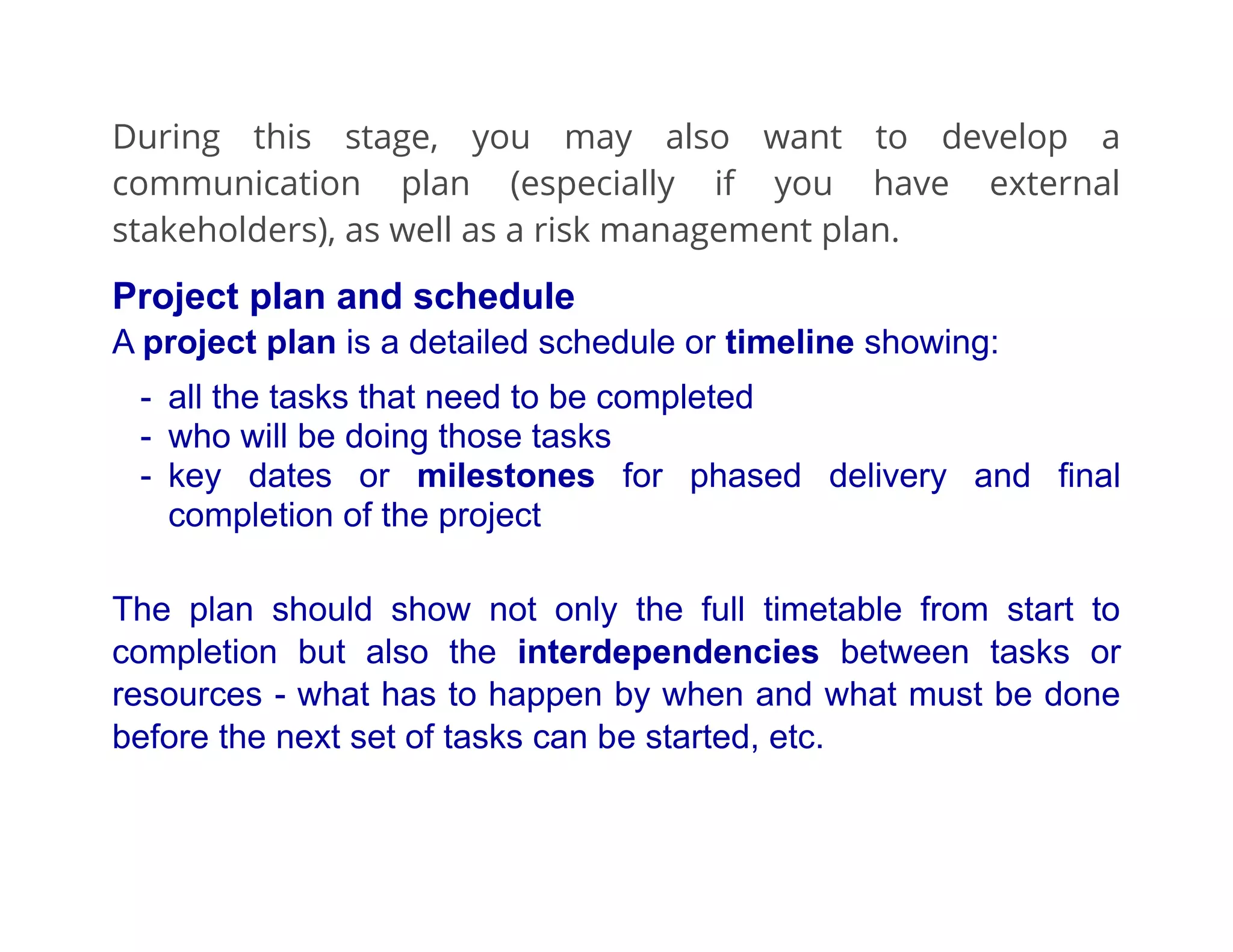 During this stage, you may also want to develop a communication plan (especially if you have external stakeholders), as well as a risk management plan.

Project plan and schedule

A project plan is a detailed schedule or timeline showing:

- all the tasks that need to be completed
- who will be doing those tasks
- key dates or milestones for phased delivery and final completion of the project

The plan should show not only the full timetable from start to completion but also the interdependencies between tasks or resources - what has to happen by when and what must be done before the next set of tasks can be started, etc.